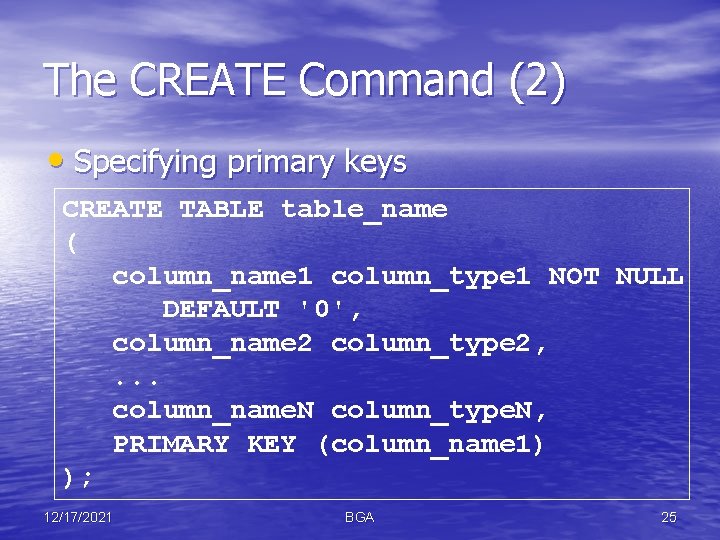 The CREATE Command (2)

• Specifying primary keys

CREATE TABLE table_name
(
column_name1 column_type1 NOT NULL
DEFAULT '0',
column_name2 column_type2,
...
column_nameN column_typeN,
PRIMARY KEY (column_name1)
);

12/17/2021 BGA 25